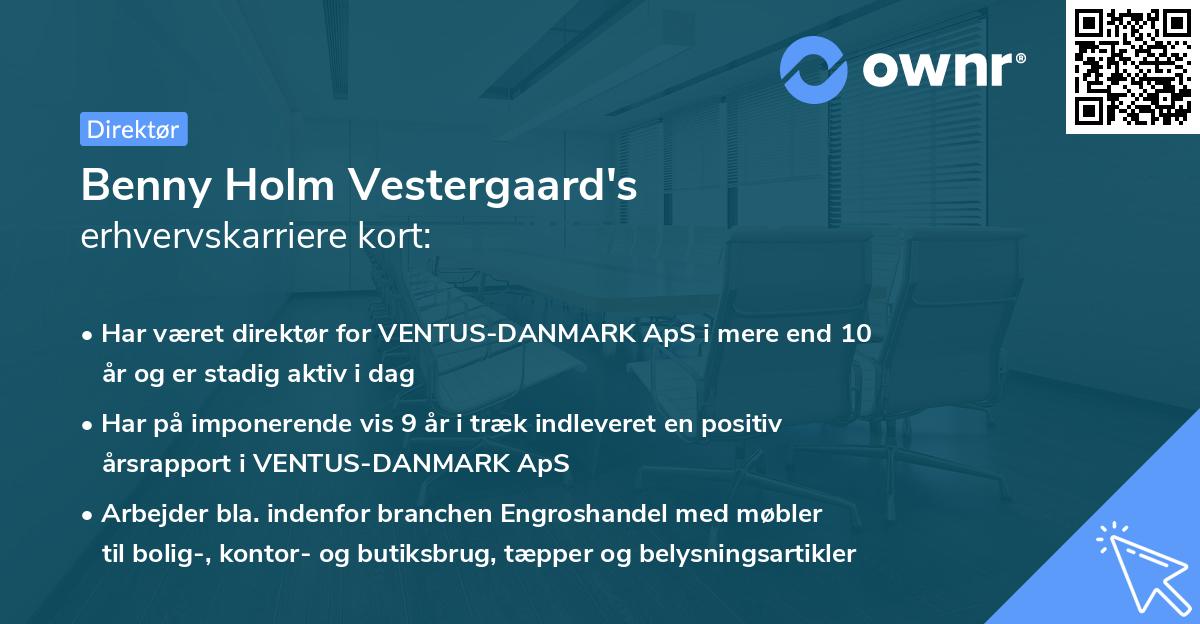 ownr®

Direktør

Benny Holm Vestergaard's
erhvervskarriere kort:

• Har været direktør for VENTUS-DANMARK ApS i mere end 10 år og er stadig aktiv i dag

• Har på imponerende vis 9 år i træk indleveret en positiv årsrapport i VENTUS-DANMARK ApS

• Arbejder bla. indenfor branchen Engroshandel med møbler til bolig-, kontor- og butiksbrug, tæpper og belysningsartikler